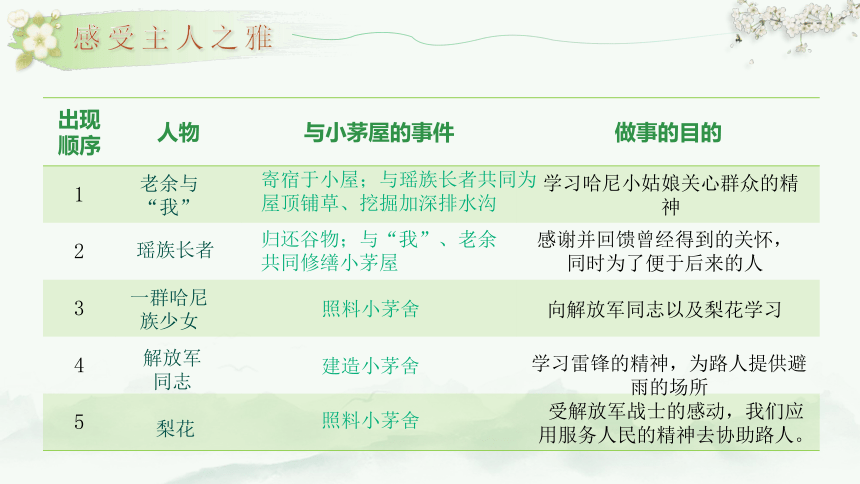 感受主人之雅

| 出现顺序 | 人物 | 与小茅屋的事件 | 做事的目的 |
|---|---|---|---|
| 1 | 老余与“我” | 寄宿于小屋；与瑶族长者共同为屋顶铺草、挖掘加深排水沟 | 学习哈尼小姑娘关心群众的精神 |
| 2 | 瑶族长者 | 归还谷物；与“我”、老余共同修缮小茅屋 | 感谢并回馈曾经得到的关怀，同时为了便于后来的人 |
| 3 | 一群哈尼族少女 | 照料小茅舍 | 向解放军同志以及梨花学习 |
| 4 | 解放军同志 | 建造小茅舍 | 学习雷锋的精神，为路人提供避雨的场所 |
| 5 | 梨花 | 照料小茅舍 | 受解放军战士的感动，我们应用服务人民的精神去协助路人。 |